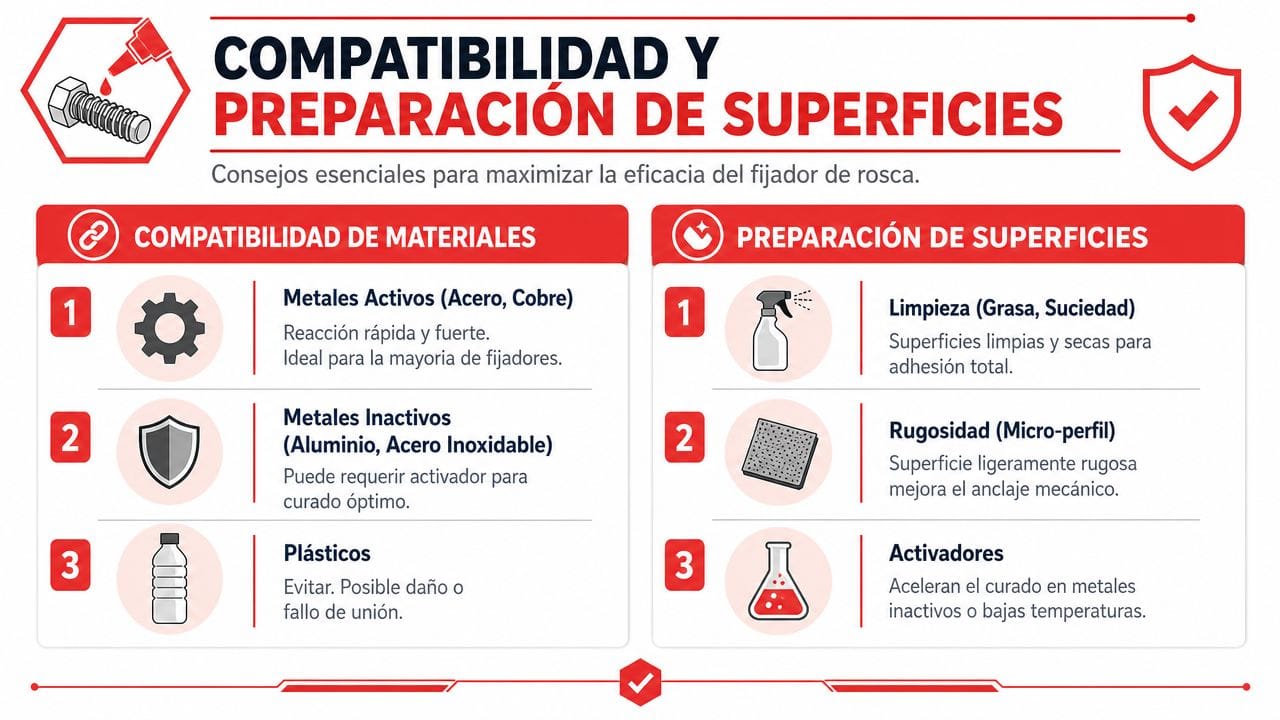 COMPATIBILIDAD Y PREPARACIÓN DE SUPERFICIES

Consejos esenciales para maximizar la eficacia del fijador de rosca.

COMPATIBILIDAD DE MATERIALES

1
Metales Activos (Acero, Cobre)
Reacción rápida y fuerte. Ideal para la mayoria de fijadores.

2
Metales Inactivos (Aluminio, Acero Inoxidable)
Puede requerir activador para curado óptimo.

3
Plásticos
Evitar. Posible daño o fallo de unión.

PREPARACIÓN DE SUPERFICIES

1
Limpieza (Grasa, Suciedad)
Superficies limpias y secas para adhesión total.

2
Rugosidad (Micro-perfil)
Superficie ligeramente rugosa mejora el anclaje mecánico.

3
Activadores
Aceleran el curado en metales inactivos o bajas temperaturas.